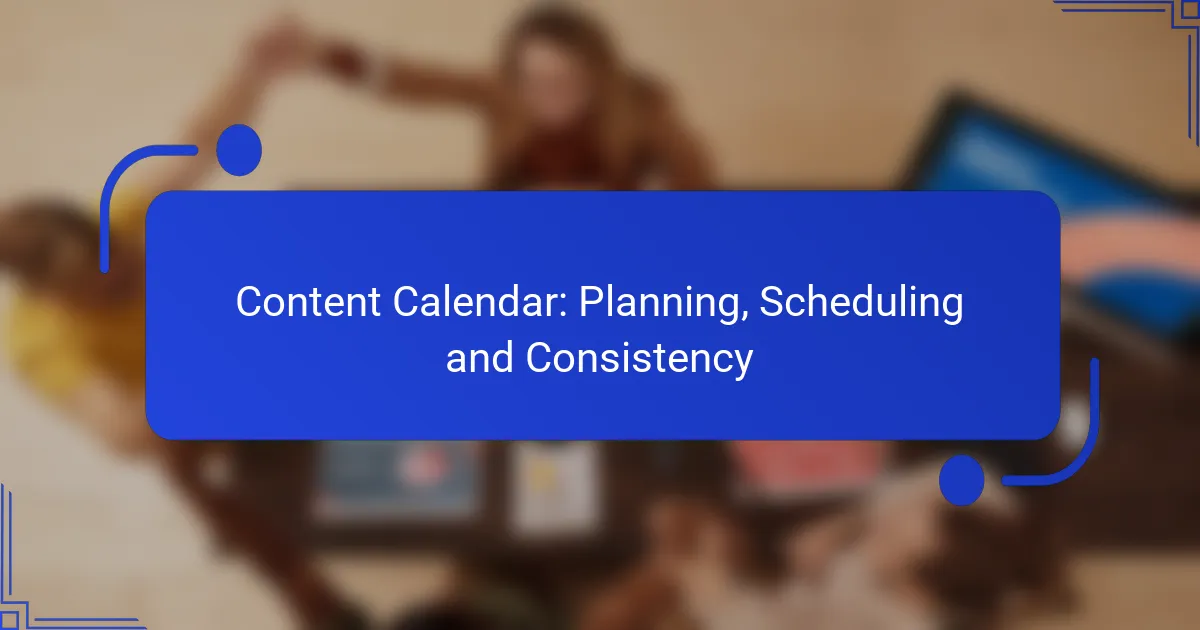 Content Calendar: Planning, Scheduling and Consistency